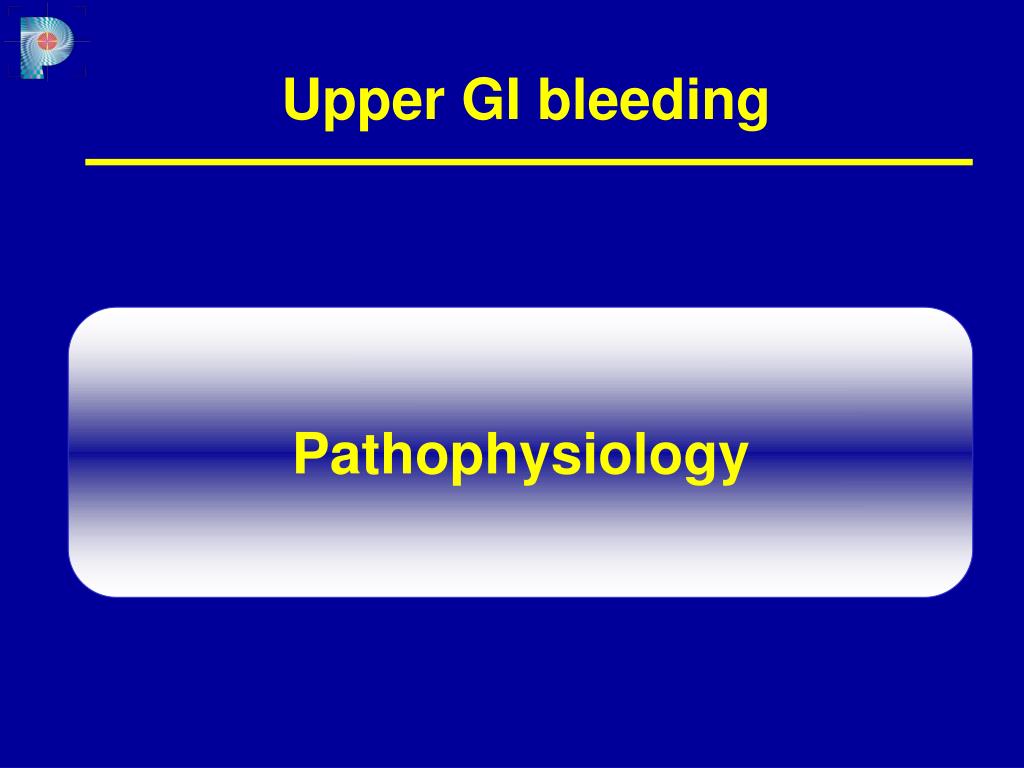 Upper GI bleeding

Pathophysiology